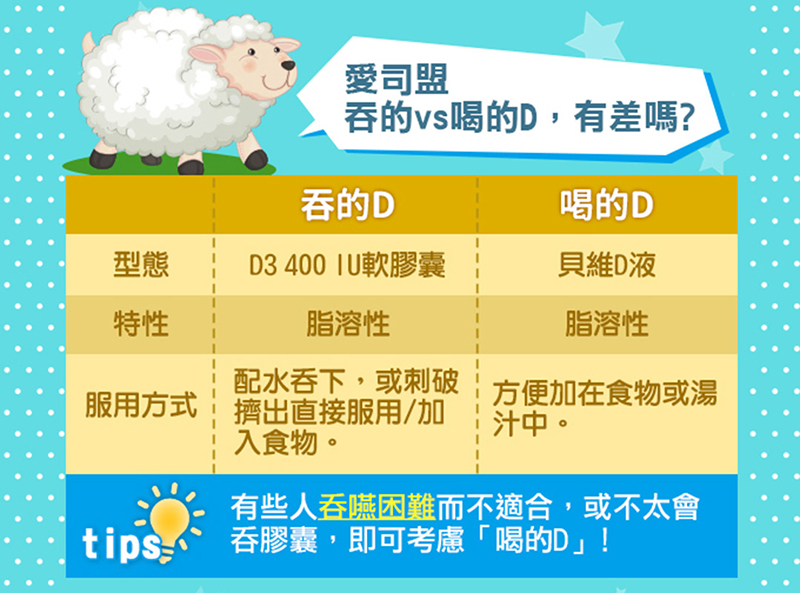 愛司盟
吞的vs喝的D，有差嗎?

|  | 吞的D | 喝的D |
|---|---|---|
| 型態 | D3 400 IU軟膠囊 | 貝維D液 |
| 特性 | 脂溶性 | 脂溶性 |
| 服用方式 | 配水吞下，或刺破擠出直接服用/加入食物。 | 方便加在食物或湯汁中。 |

tips 有些人吞嚥困難而不適合，或不太會吞膠囊，即可考慮「喝的D」！